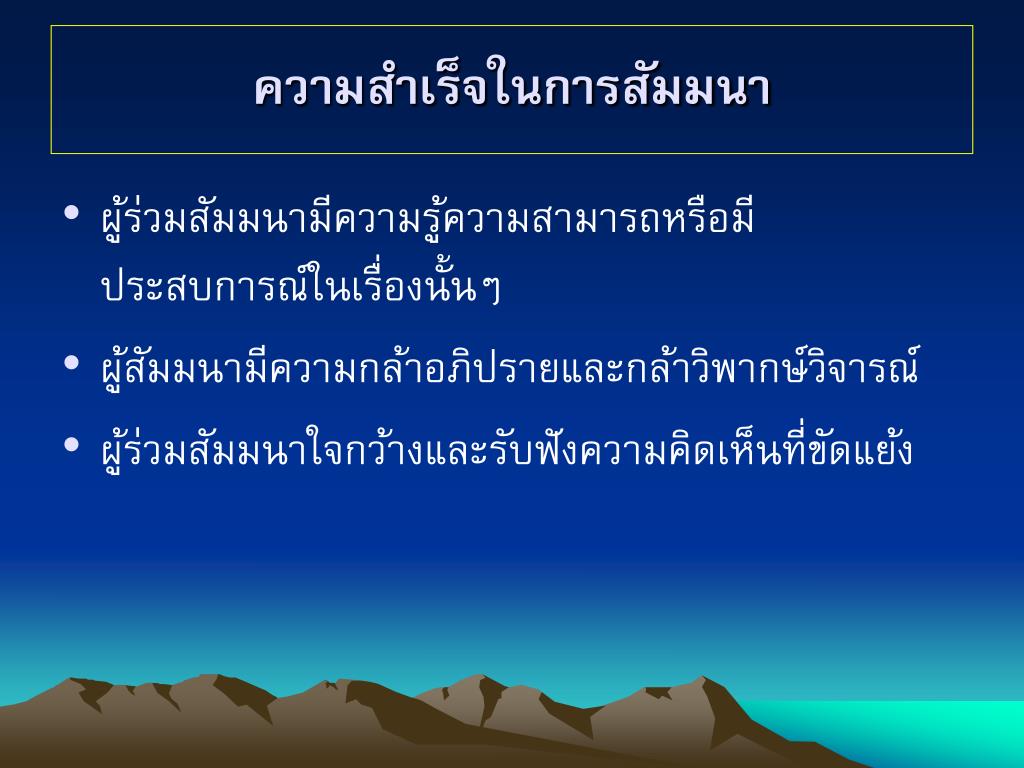 ความสำเร็จในการสัมมนา

• ผู้ร่วมสัมมนามีความรู้ความสามารถหรือมีประสบการณ์ในเรื่องนั้นๆ

• ผู้สัมมนามีความกล้าอภิปรายและกล้าวิพากษ์วิจารณ์

• ผู้ร่วมสัมมนาใจกว้างและรับฟังความคิดเห็นที่ขัดแย้ง